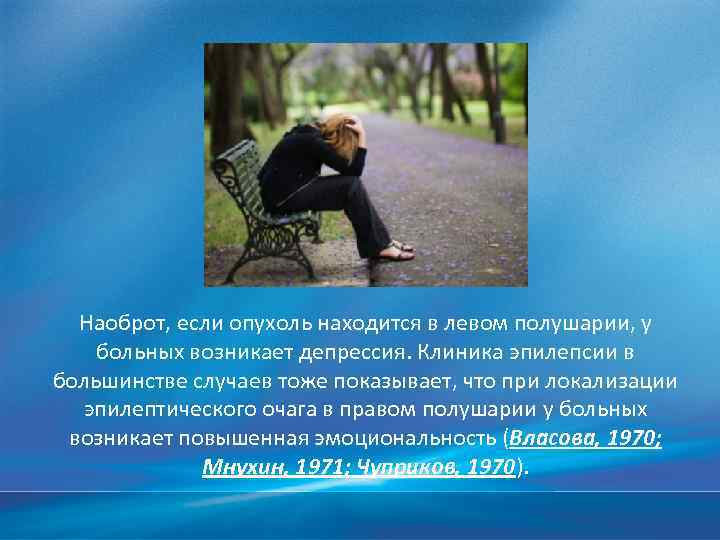 Наоброт, если опухоль находится в левом полушарии, у больных возникает депрессия. Клиника эпилепсии в большинстве случаев тоже показывает, что при локализации эпилептического очага в правом полушарии у больных возникает повышенная эмоциональность (Власова, 1970; Мнухин, 1971; Чуприков, 1970).